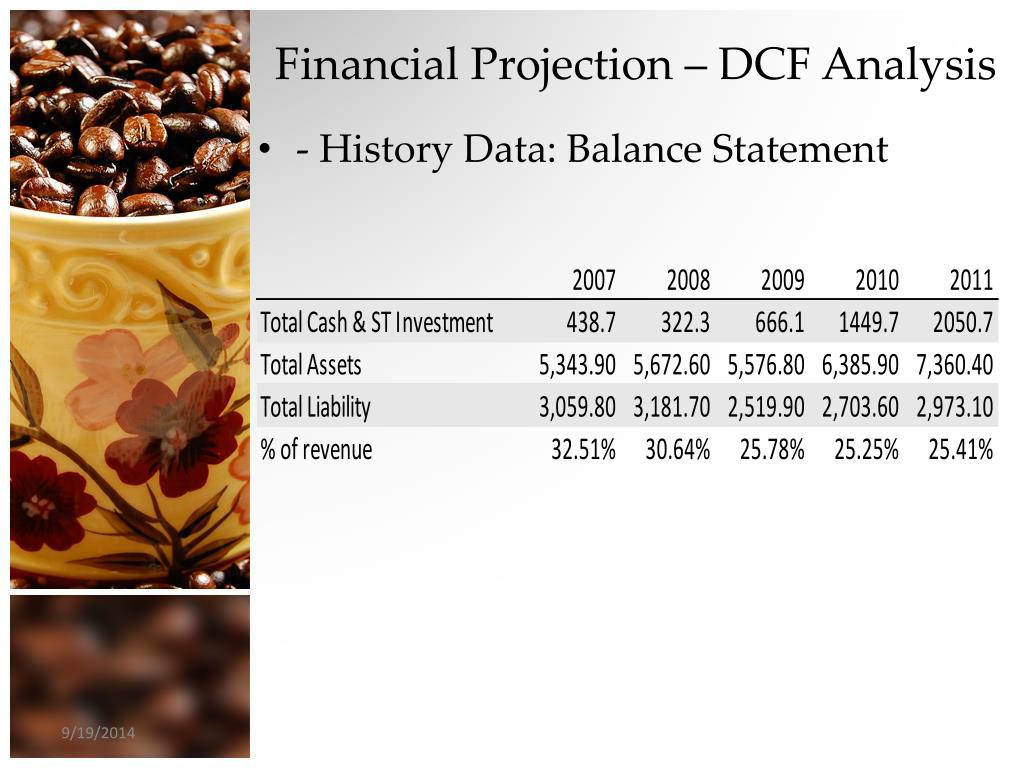 Financial Projection – DCF Analysis

• - History Data: Balance Statement

| | 2007 | 2008 | 2009 | 2010 | 2011 |
|---|---|---|---|---|---|
| Total Cash & ST Investment | 438.7 | 322.3 | 666.1 | 1449.7 | 2050.7 |
| Total Assets | 5,343.90 | 5,672.60 | 5,576.80 | 6,385.90 | 7,360.40 |
| Total Liability | 3,059.80 | 3,181.70 | 2,519.90 | 2,703.60 | 2,973.10 |
| % of revenue | 32.51% | 30.64% | 25.78% | 25.25% | 25.41% |

9/19/2014